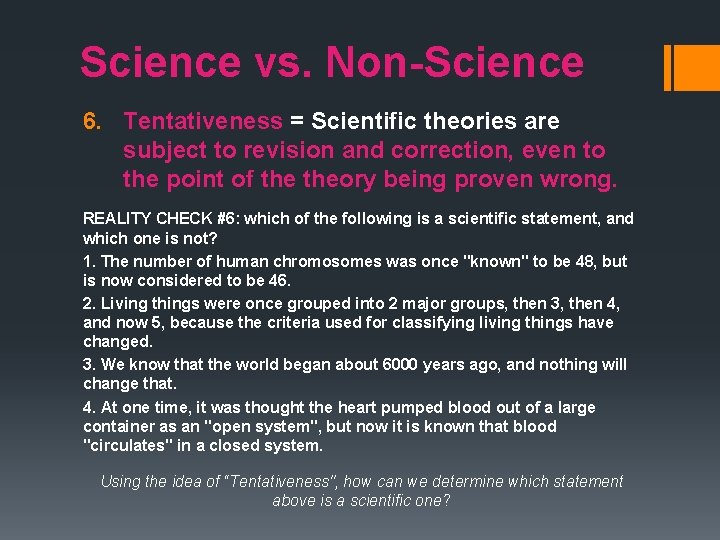 Science vs. Non-Science

6. Tentativeness = Scientific theories are subject to revision and correction, even to the point of the theory being proven wrong.

REALITY CHECK #6: which of the following is a scientific statement, and which one is not?

1. The number of human chromosomes was once "known" to be 48, but is now considered to be 46.

2. Living things were once grouped into 2 major groups, then 3, then 4, and now 5, because the criteria used for classifying living things have changed.

3. We know that the world began about 6000 years ago, and nothing will change that.

4. At one time, it was thought the heart pumped blood out of a large container as an "open system", but now it is known that blood "circulates" in a closed system.

Using the idea of "Tentativeness", how can we determine which statement above is a scientific one?